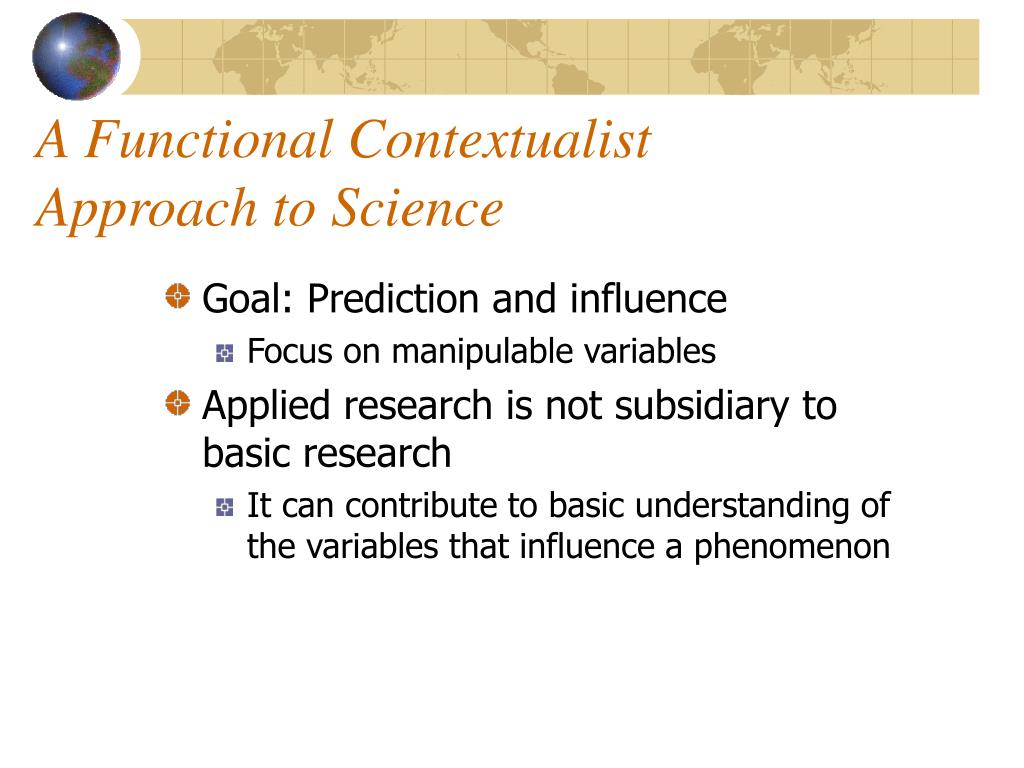 A Functional Contextualist Approach to Science

Goal: Prediction and influence

Focus on manipulable variables

Applied research is not subsidiary to basic research

It can contribute to basic understanding of the variables that influence a phenomenon